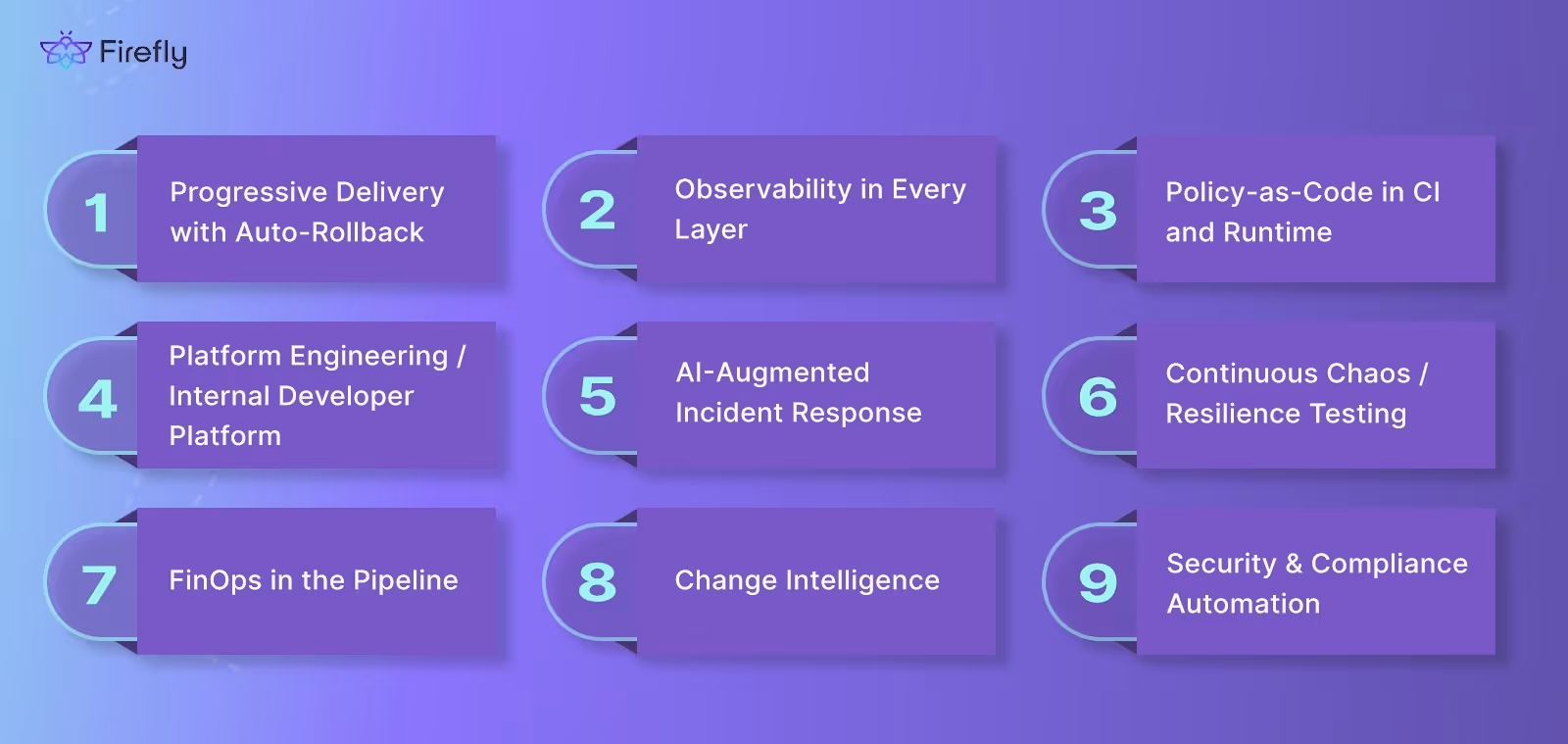 Firefly

1 Progressive Delivery with Auto-Rollback

2 Observability in Every Layer

3 Policy-as-Code in CI and Runtime

4 Platform Engineering / Internal Developer Platform

5 AI-Augmented Incident Response

6 Continuous Chaos / Resilience Testing

7 FinOps in the Pipeline

8 Change Intelligence

9 Security & Compliance Automation